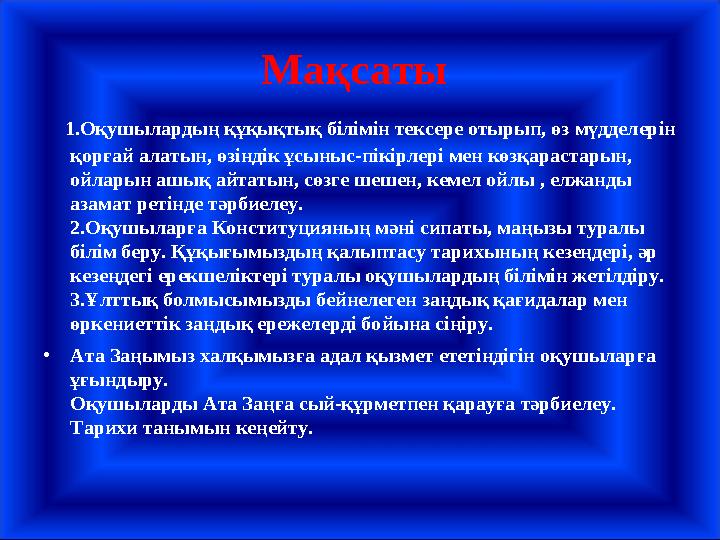 Мақсаты

1.Оқушылардың құқықтық білімін тексере отырып, өз мүдделерін қорғай алатын, өзіндік ұсыныс-пікірлері мен көзқарастарын, ойларын ашық айтатын, сөзге шешен, кемел ойлы , елжанды азамат ретінде тәрбиелеу.
2.Оқушыларға Конституцияның мәні сипаты, маңызы туралы білім беру. Құқығымыздың қалыптасу тарихының кезеңдері, әр кезеңдегі ерекшеліктері туралы оқушылардың білімін жетілдіру.
3.Ұлттық болмысымызды бейнелеген заңдық қағидалар мен өркениеттік заңдық ережелерді бойына сіңіру.

• Ата Заңымыз халқымызға адал қызмет ететіндігін оқушыларға ұғындыру.
Оқушыларды Ата Заңға сый-құрметпен қарауға тәрбиелеу.
Тарихи танымын кеңейту.